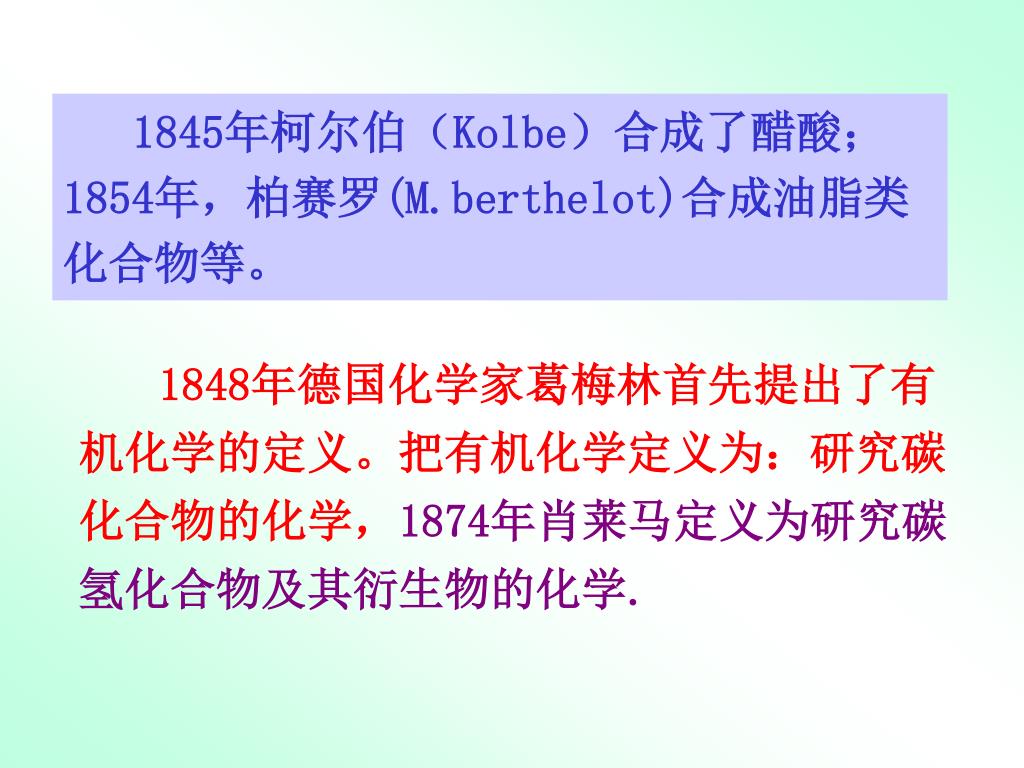 1845年柯尔伯（Kolbe）合成了醋酸；1854年，柏赛罗(M.berthelot)合成油脂类化合物等。

1848年德国化学家葛梅林首先提出了有机化学的定义。把有机化学定义为：研究碳化合物的化学，1874年肖莱马定义为研究碳氢化合物及其衍生物的化学.